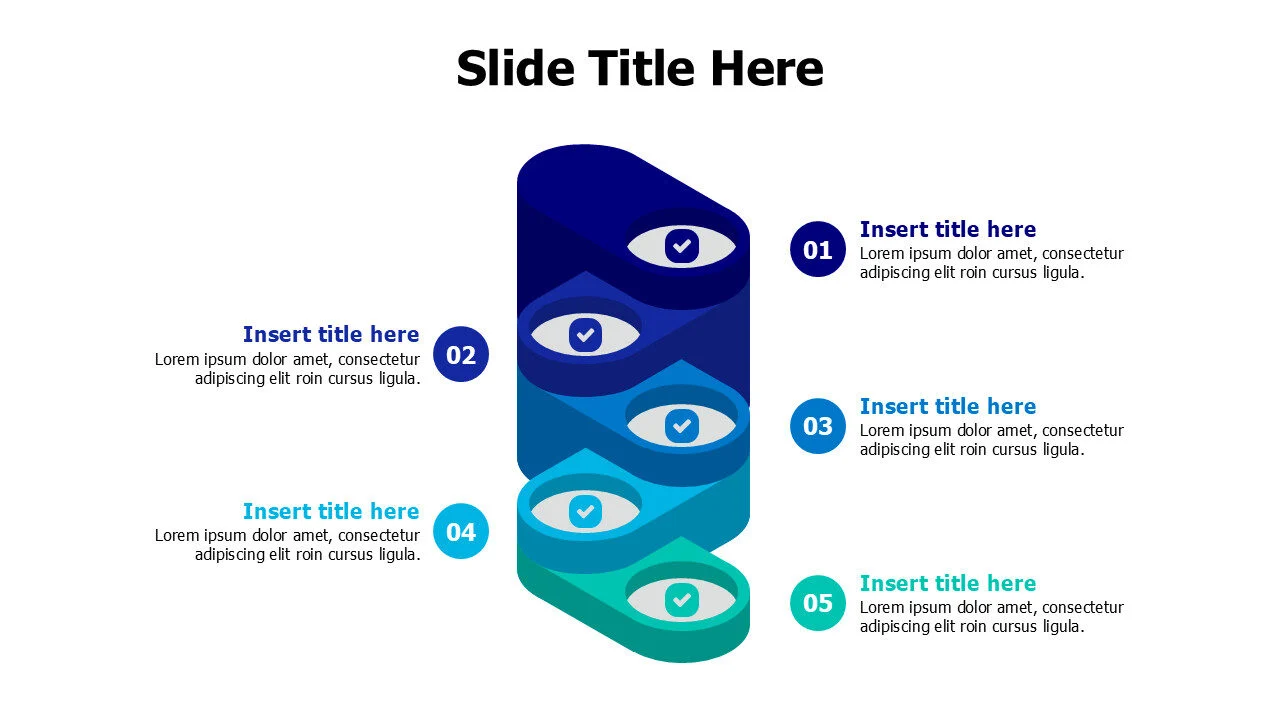 Slide Title Here

01
Insert title here
Lorem ipsum dolor amet, consectetur adipiscing elit roin cursus ligula.

Insert title here
Lorem ipsum dolor amet, consectetur adipiscing elit roin cursus ligula.
02

03
Insert title here
Lorem ipsum dolor amet, consectetur adipiscing elit roin cursus ligula.

Insert title here
Lorem ipsum dolor amet, consectetur adipiscing elit roin cursus ligula.
04

05
Insert title here
Lorem ipsum dolor amet, consectetur adipiscing elit roin cursus ligula.